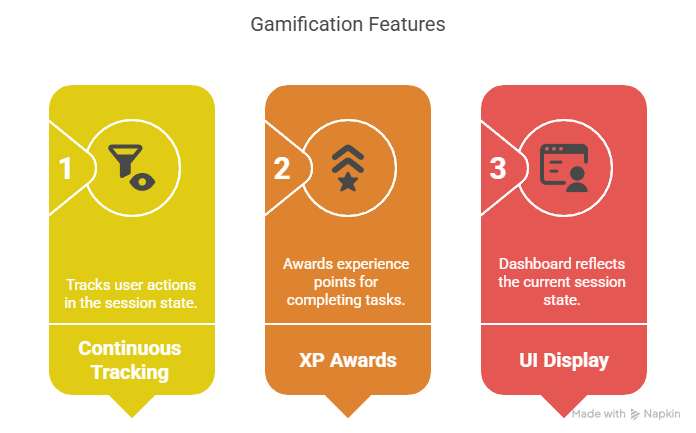 Gamification Features

1

Tracks user actions in the session state.

Continuous Tracking

2

Awards experience points for completing tasks.

XP Awards

3

Dashboard reflects the current session state.

UI Display

Made with Napkin